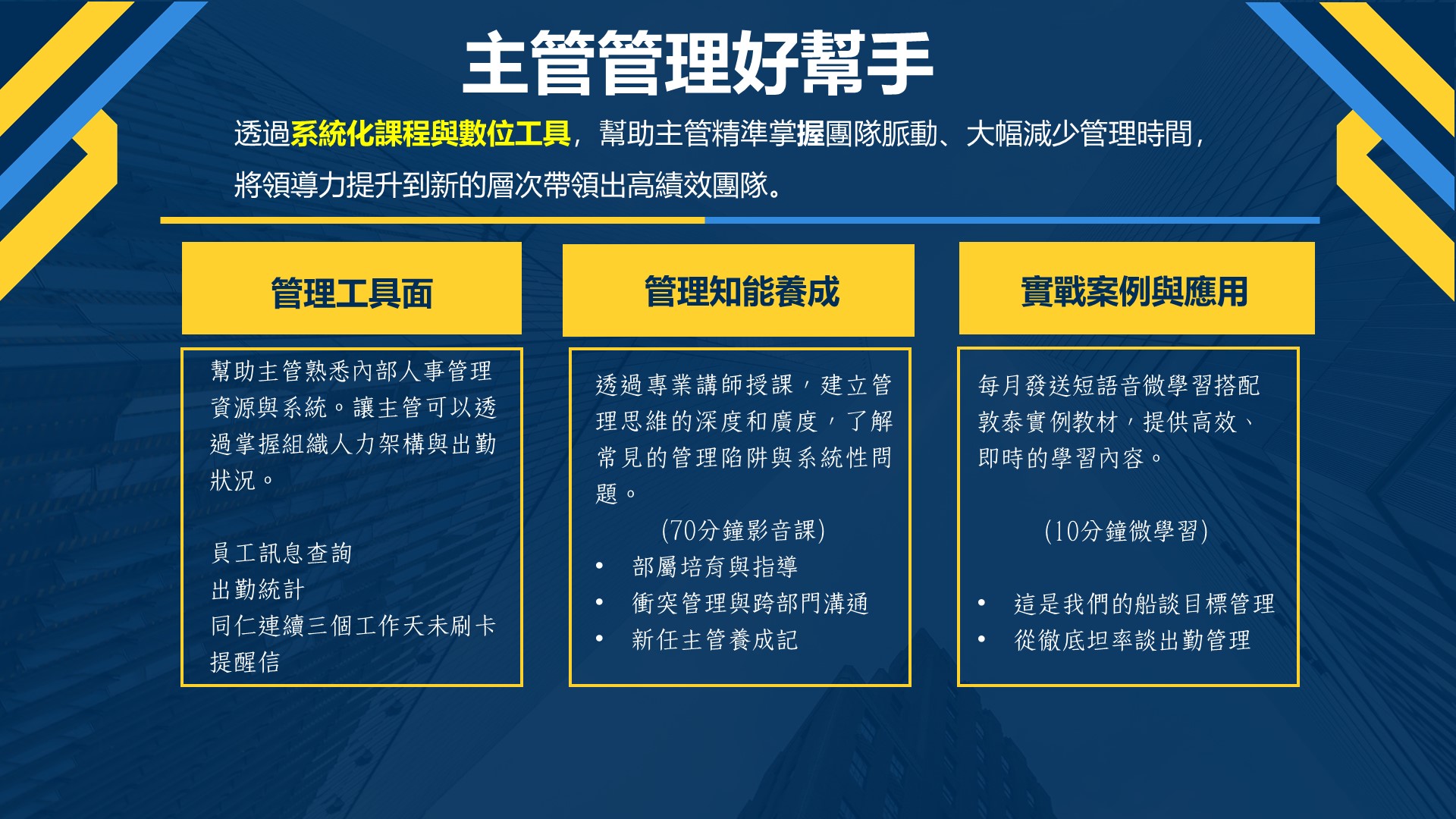 主管管理好幫手

透過系統化課程與數位工具，幫助主管精準掌握團隊脈動、大幅減少管理時間，將領導力提升到新的層次帶領出高績效團隊。

管理工具面

幫助主管熟悉內部人事管理資源與系統。讓主管可以透過掌握組織人力架構與出勤狀況。

員工訊息查詢
出勤統計
同仁連續三個工作天未刷卡提醒信

管理知能養成

透過專業講師授課，建立管理思維的深度和廣度，了解常見的管理陷阱與系統性問題。

(70分鐘影音課)
• 部屬培育與指導
• 衝突管理與跨部門溝通
• 新任主管養成記

實戰案例與應用

每月發送短語音微學習搭配敦泰實例教材，提供高效、即時的學習內容。

(10分鐘微學習)

• 這是我們的船談目標管理
• 從徹底坦率談出勤管理